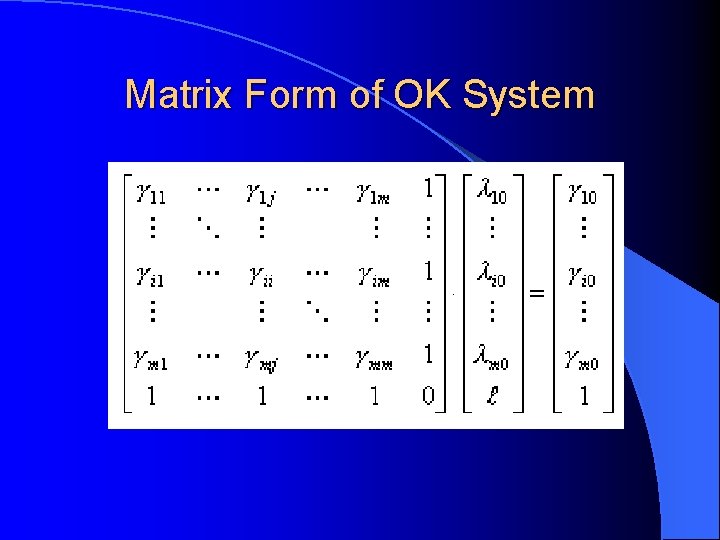 Matrix Form of OK System

$\begin{bmatrix} \gamma_{11} & \cdots & \gamma_{1j} & \cdots & \gamma_{1m} & 1 \\ \vdots & \ddots & \vdots & & \vdots & \vdots \\ \gamma_{i1} & \cdots & \gamma_{ii} & \cdots & \gamma_{im} & 1 \\ \vdots & & \vdots & \ddots & \vdots & \vdots \\ \gamma_{m1} & \cdots & \gamma_{mj} & \cdots & \gamma_{mm} & 1 \\ 1 & \cdots & 1 & \cdots & 1 & 0 \end{bmatrix} \cdot \begin{bmatrix} \lambda_{10} \\ \vdots \\ \lambda_{i0} \\ \vdots \\ \lambda_{m0} \\ \ell \end{bmatrix} = \begin{bmatrix} \gamma_{10} \\ \vdots \\ \gamma_{i0} \\ \vdots \\ \gamma_{m0} \\ 1 \end{bmatrix}$